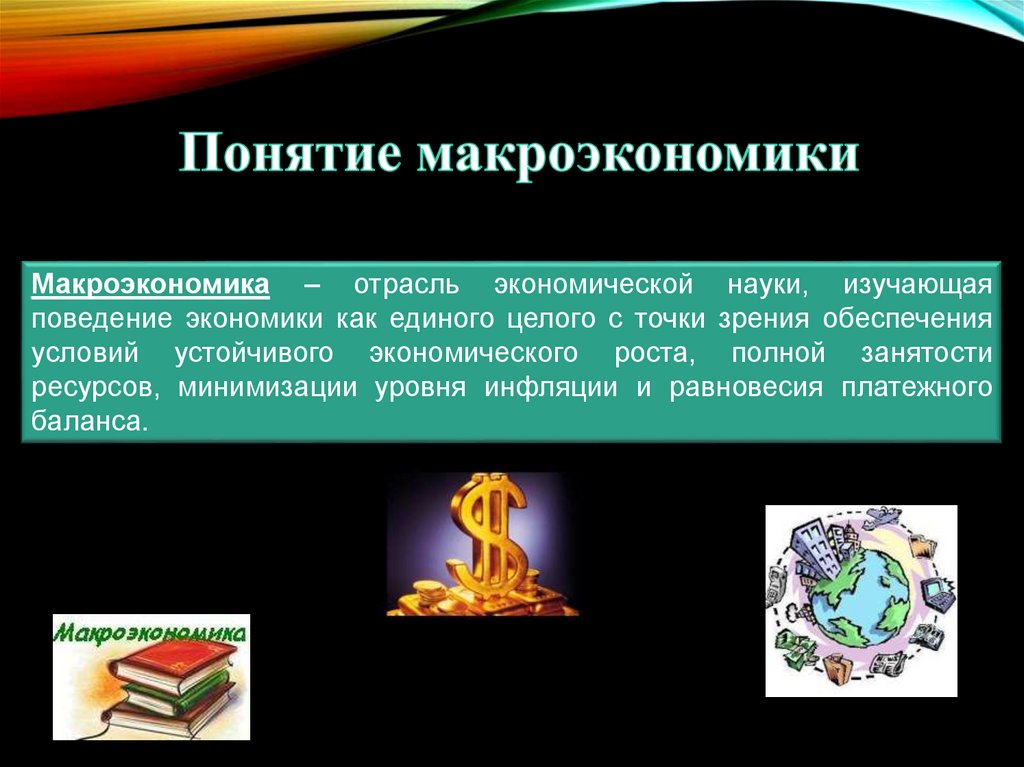 Понятие макроэкономики

Макроэкономика – отрасль экономической науки, изучающая поведение экономики как единого целого с точки зрения обеспечения условий устойчивого экономического роста, полной занятости ресурсов, минимизации уровня инфляции и равновесия платежного баланса.

Макроэкономика